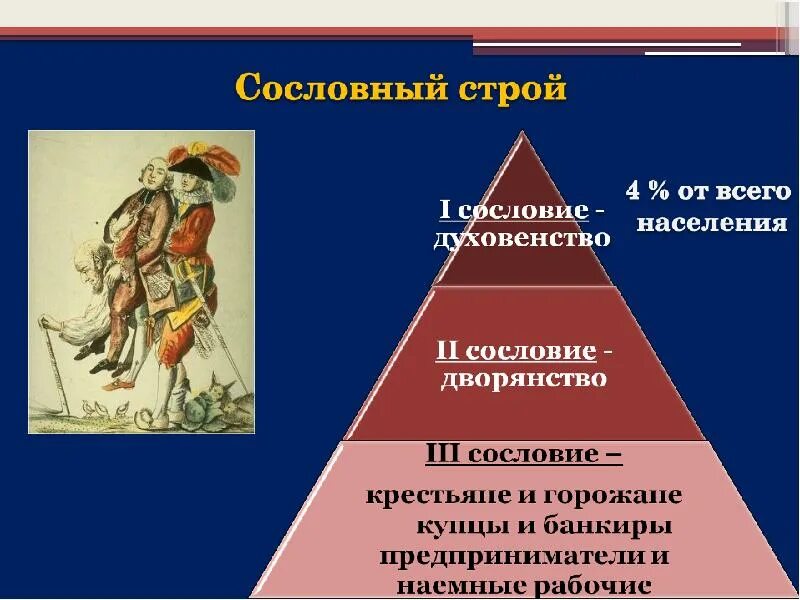 Сословный строй

I сословие - духовенство

4 % от всего населения

II сословие - дворянство

III сословие –

крестьяне и горожане купцы и банкиры предприниматели и наемные рабочие